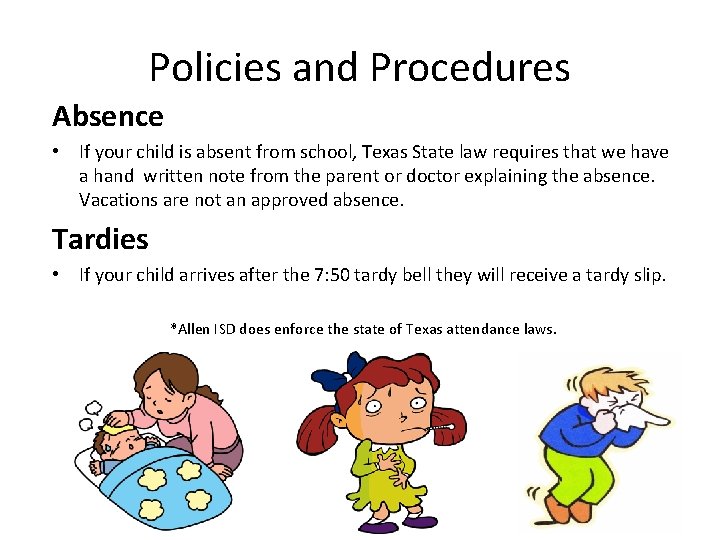 Policies and Procedures

Absence

• If your child is absent from school, Texas State law requires that we have a hand written note from the parent or doctor explaining the absence. Vacations are not an approved absence.

Tardies

• If your child arrives after the 7:50 tardy bell they will receive a tardy slip.

*Allen ISD does enforce the state of Texas attendance laws.